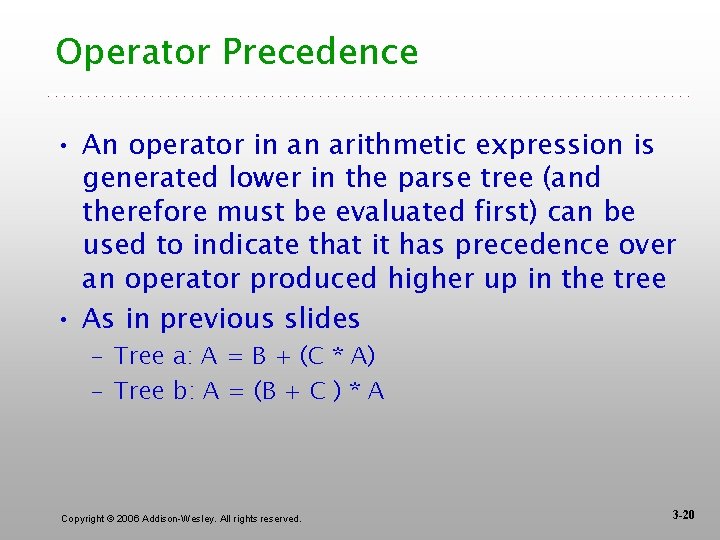 Operator Precedence

• An operator in an arithmetic expression is generated lower in the parse tree (and therefore must be evaluated first) can be used to indicate that it has precedence over an operator produced higher up in the tree

• As in previous slides

– Tree a: A = B + (C * A)

– Tree b: A = (B + C ) * A

Copyright © 2006 Addison-Wesley. All rights reserved.

3-20